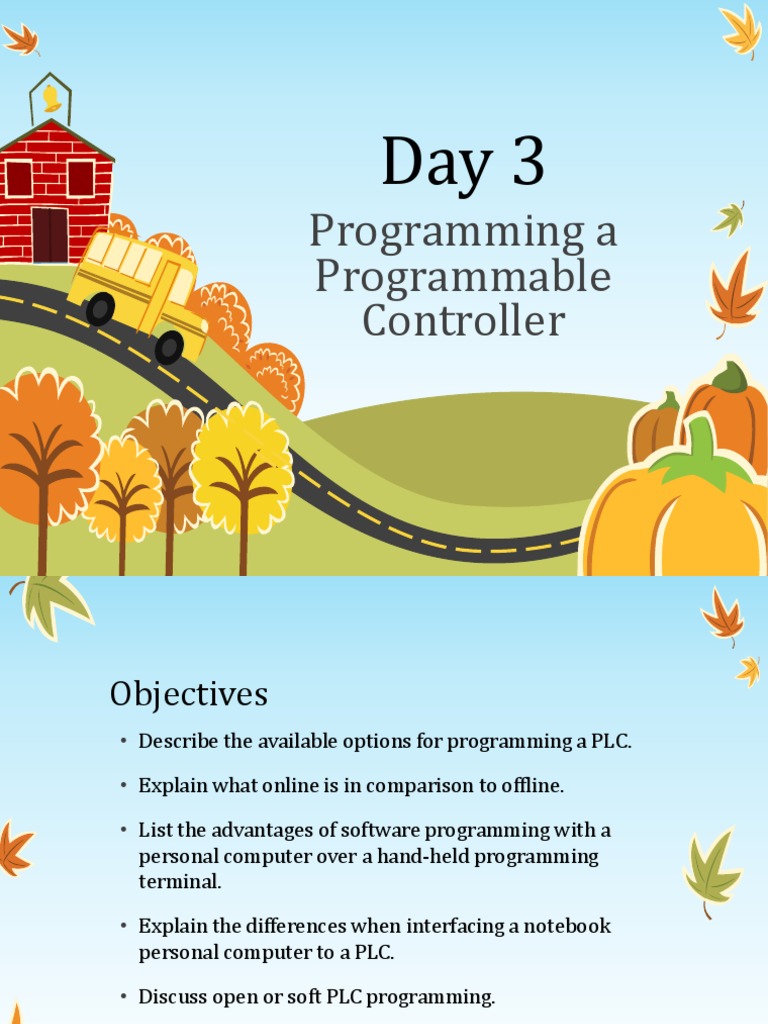 Day 3

Programming a Programmable Controller

Objectives

• Describe the available options for programming a PLC.

• Explain what online is in comparison to offline.

• List the advantages of software programming with a personal computer over a hand-held programming terminal.

• Explain the differences when interfacing a notebook personal computer to a PLC.

• Discuss open or soft PLC programming.